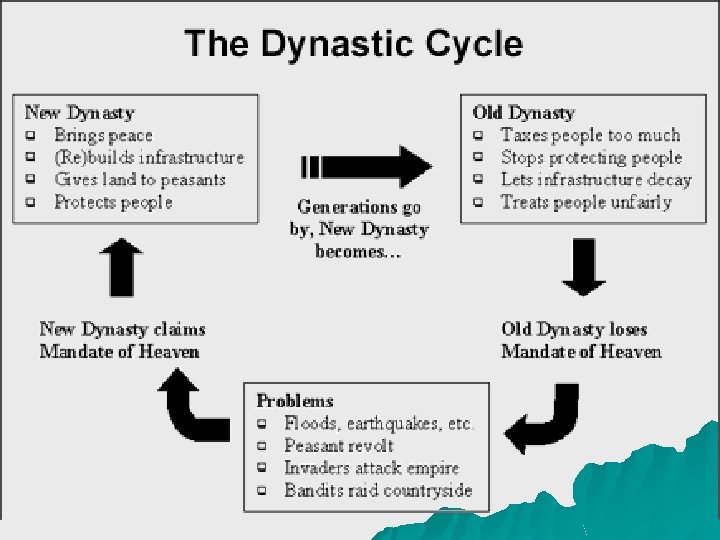 The Dynastic Cycle

New Dynasty
- Brings peace
- (Re)builds infrastructure
- Gives land to peasants
- Protects people

Generations go by, New Dynasty becomes...

Old Dynasty
- Taxes people too much
- Stops protecting people
- Lets infrastructure decay
- Treats people unfairly

Old Dynasty loses Mandate of Heaven

Problems
- Floods, earthquakes, etc.
- Peasant revolt
- Invaders attack empire
- Bandits raid countryside

New Dynasty claims Mandate of Heaven